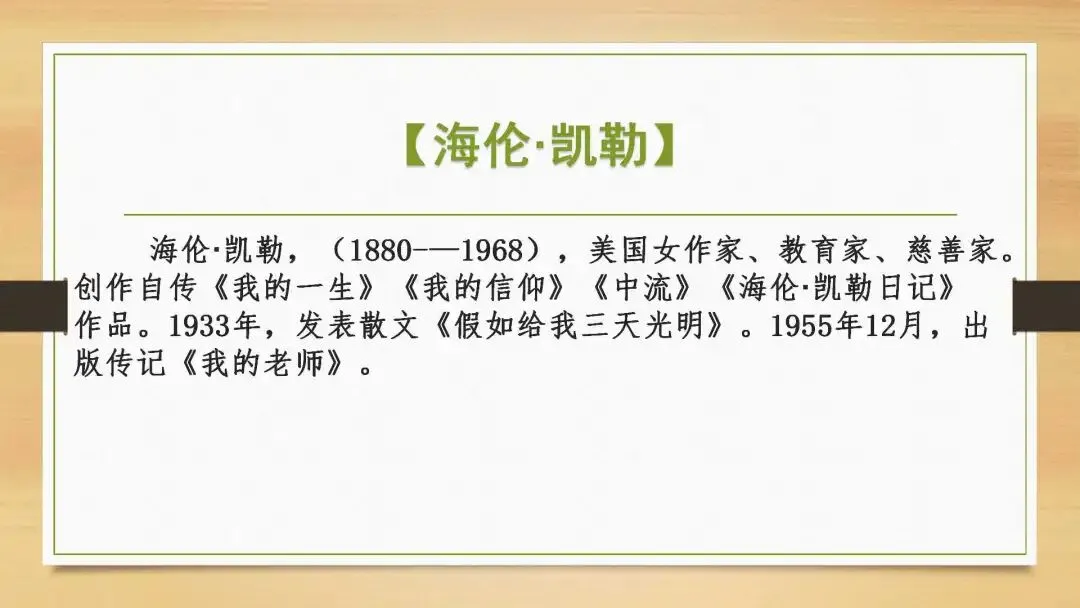 【海伦·凯勒】

海伦·凯勒，（1880-—1968），美国女作家、教育家、慈善家。创作自传《我的一生》《我的信仰》《中流》《海伦·凯勒日记》作品。1933年，发表散文《假如给我三天光明》。1955年12月，出版传记《我的老师》。